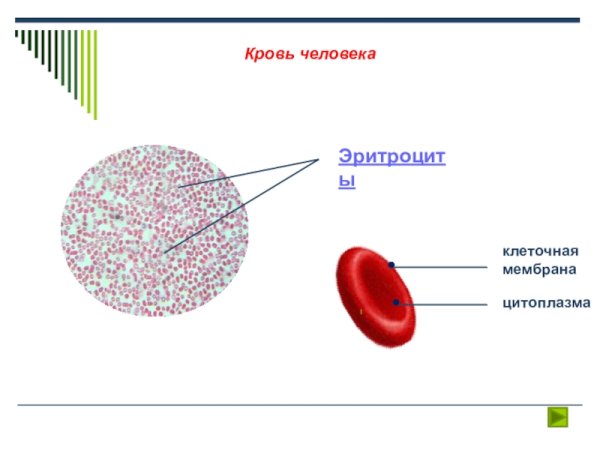 Кровь человека

Эритроциты

клеточная мембрана

цитоплазма